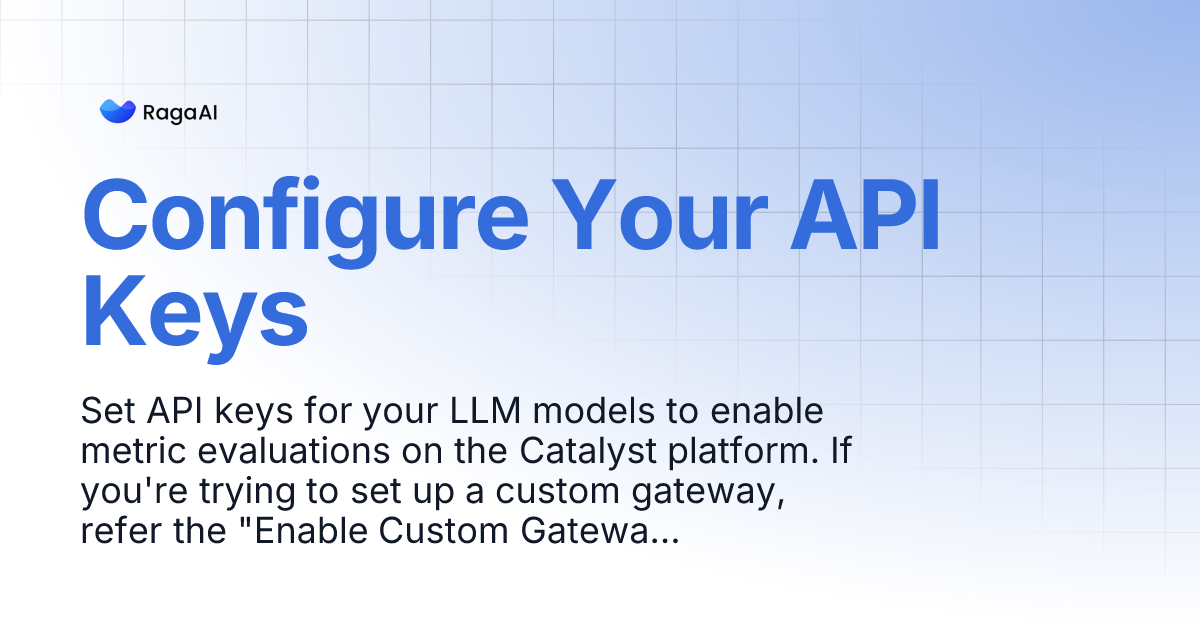 RagaAI

Configure Your API Keys

Set API keys for your LLM models to enable metric evaluations on the Catalyst platform. If you're trying to set up a custom gateway, refer the "Enable Custom Gatewa...